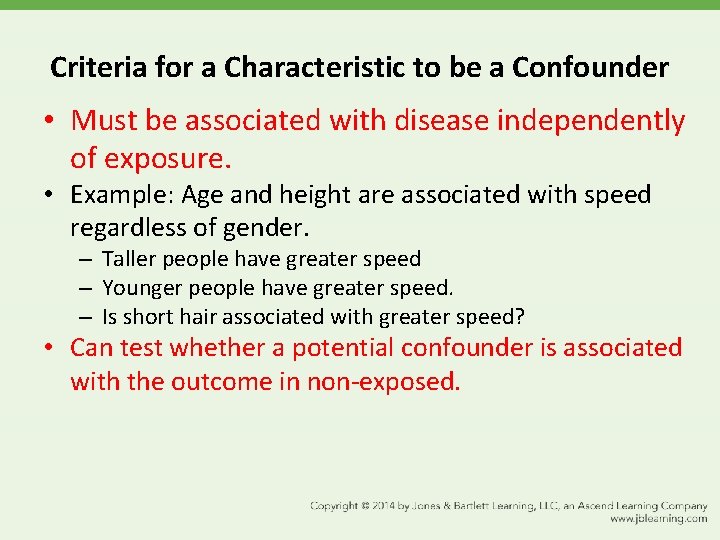 Criteria for a Characteristic to be a Confounder

• Must be associated with disease independently of exposure.
• Example: Age and height are associated with speed regardless of gender.
– Taller people have greater speed
– Younger people have greater speed.
– Is short hair associated with greater speed?
• Can test whether a potential confounder is associated with the outcome in non-exposed.

Copyright © 2014 by Jones & Bartlett Learning, LLC, an Ascend Learning Company
www.jblearning.com